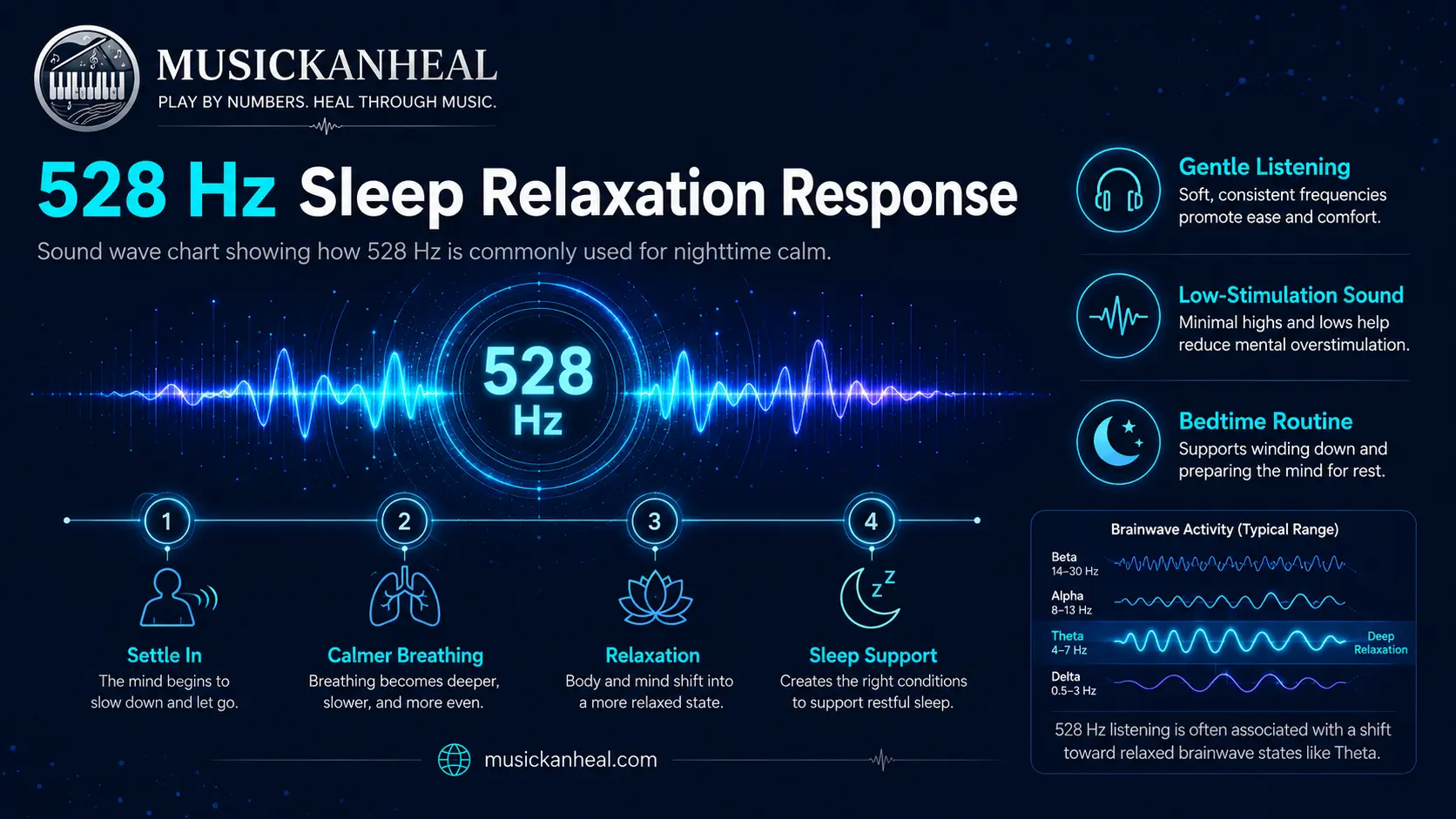 MUSICKANHEAL
PLAY BY NUMBERS. HEAL THROUGH MUSIC.

528 Hz Sleep Relaxation Response

Sound wave chart showing how 528 Hz is commonly used for nighttime calm.

528 Hz

1
Settle In
The mind begins to slow down and let go.

2
Calmer Breathing
Breathing becomes deeper, slower, and more even.

3
Relaxation
Body and mind shift into a more relaxed state.

4
Sleep Support
Creates the right conditions to support restful sleep.

musickanheal.com

Gentle Listening
Soft, consistent frequencies promote ease and comfort.

Low-Stimulation Sound
Minimal highs and lows help reduce mental overstimulation.

Bedtime Routine
Supports winding down and preparing the mind for rest.

Brainwave Activity (Typical Range)
Beta
14–30 Hz
Alpha
8–13 Hz
Theta
4–7 Hz
Deep Relaxation
Delta
0.5–3 Hz

528 Hz listening is often associated with a shift toward relaxed brainwave states like Theta.